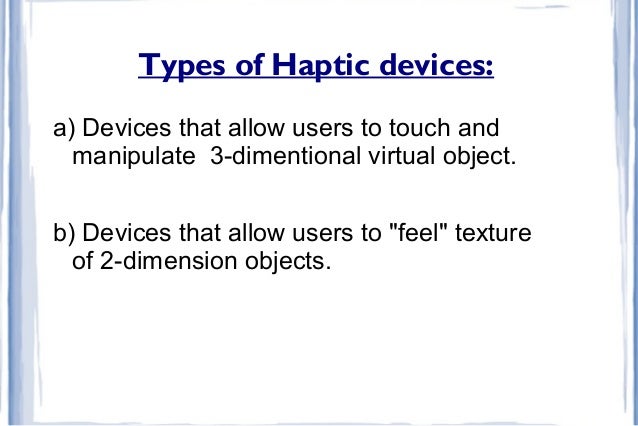 Types of Haptic devices:

a) Devices that allow users to touch and manipulate 3-dimentional virtual object.

b) Devices that allow users to "feel" texture of 2-dimension objects.